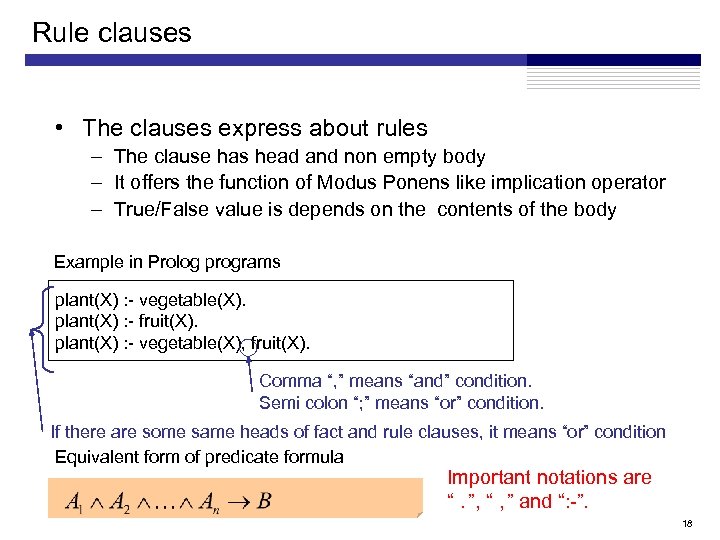 Rule clauses

• The clauses express about rules
– The clause has head and non empty body
– It offers the function of Modus Ponens like implication operator
– True/False value is depends on the contents of the body

Example in Prolog programs

plant(X) :- vegetable(X).
plant(X) :- fruit(X).
plant(X) :- vegetable(X), fruit(X).

Comma “,” means “and” condition.
Semi colon “;” means “or” condition.

If there are some same heads of fact and rule clauses, it means “or” condition

Equivalent form of predicate formula

$A_1 \wedge A_2 \wedge \ldots \wedge A_n \rightarrow B$

Important notations are “ .”, “ ,” and “:-”.

18